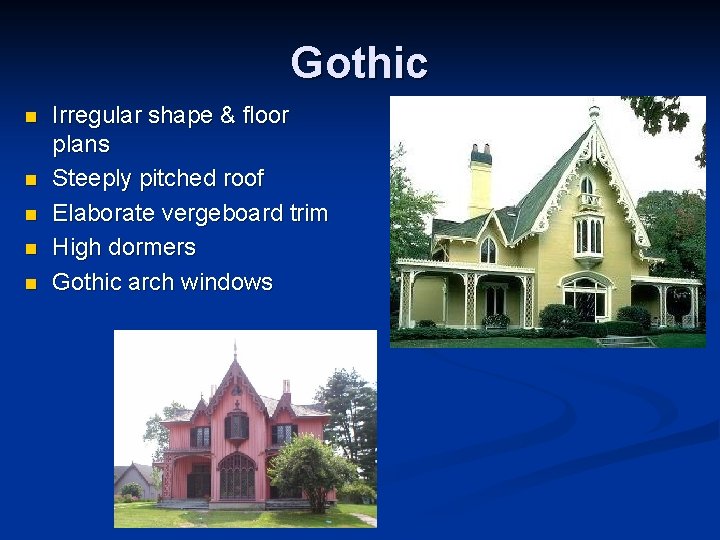 Gothic

- Irregular shape & floor plans
- Steeply pitched roof
- Elaborate vergeboard trim
- High dormers
- Gothic arch windows